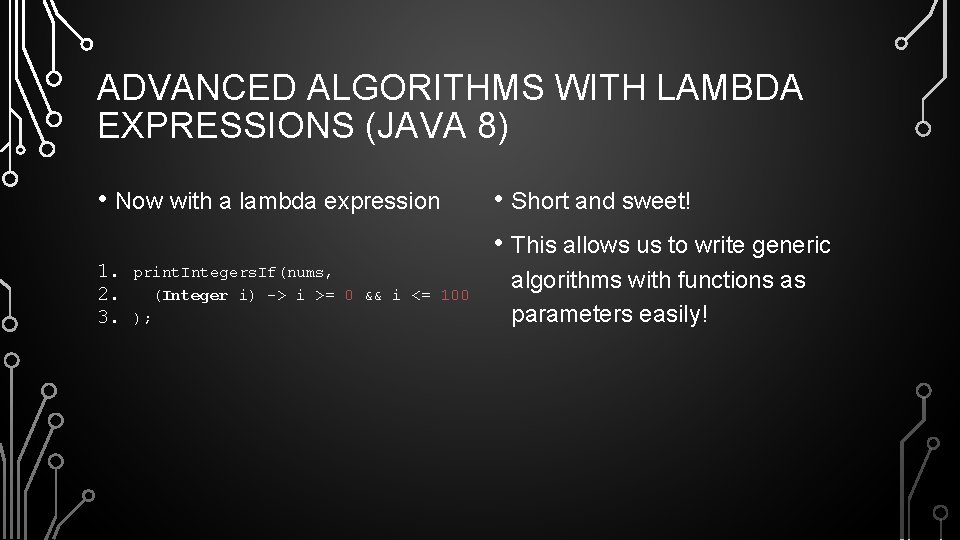 ADVANCED ALGORITHMS WITH LAMBDA EXPRESSIONS (JAVA 8)

• Now with a lambda expression

1. printIntegersIf(nums,
2. (Integer i) -> i >= 0 && i <= 100
3. );

• Short and sweet!

• This allows us to write generic algorithms with functions as parameters easily!